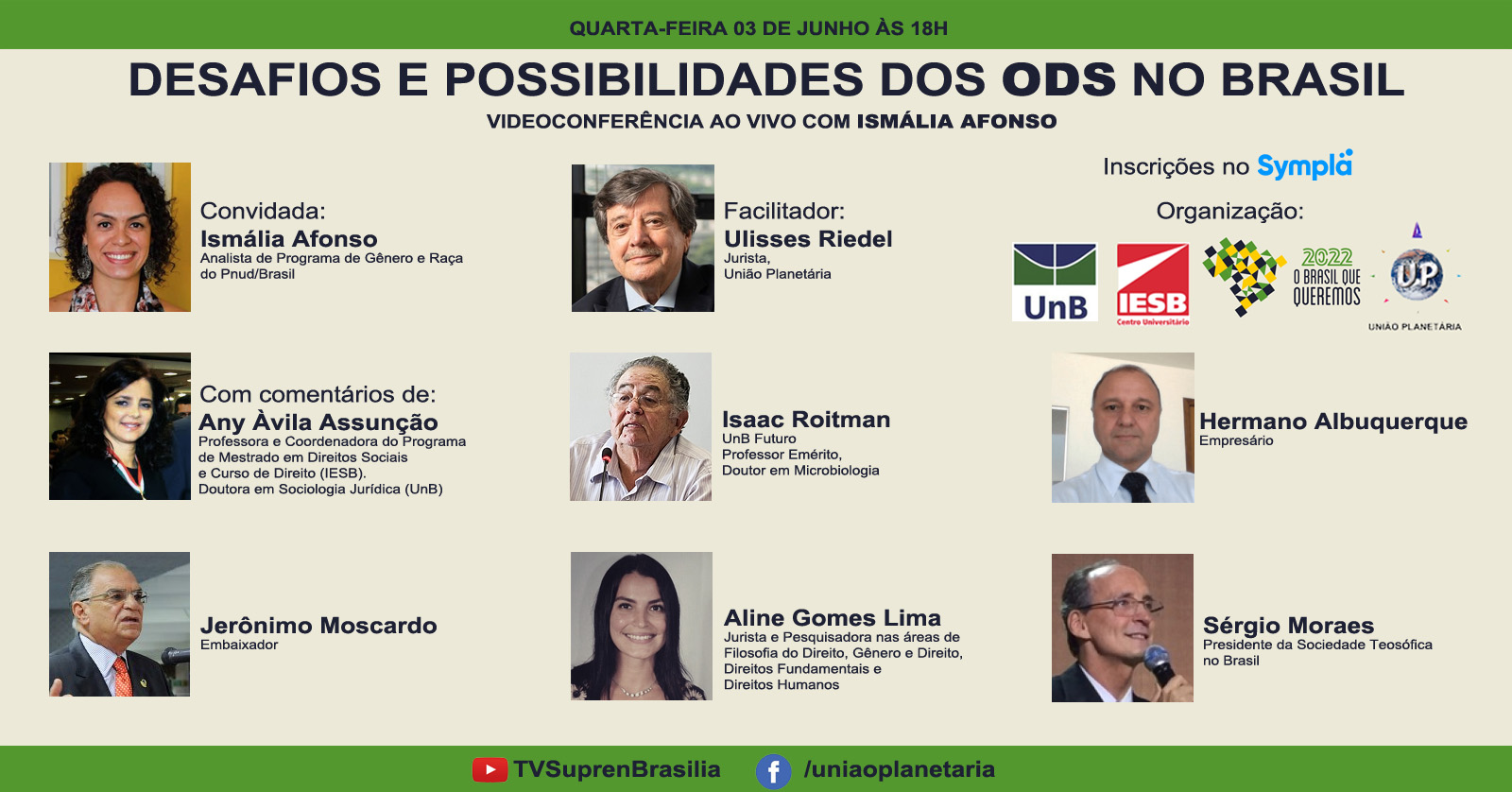 QUARTA-FEIRA 03 DE JUNHO ÀS 18H

DESAFIOS E POSSIBILIDADES DOS ODS NO BRASIL

VIDEOCONFERÊNCIA AO VIVO COM ISMÁLIA AFONSO

Convidada:
Ismália Afonso
Analista de Programa de Gênero e Raça do Pnud/Brasil

Facilitador:
Ulisses Riedel
Jurista,
União Planetária

Inscrições no Sympla

Organização:

UnB

IESB
Centro Universitário

2022
O BRASIL QUE QUEREMOS

UP
UNIÃO PLANETÁRIA

Com comentários de:
Any Àvila Assunção
Professora e Coordenadora do Programa de Mestrado em Direitos Sociais e Curso de Direito (IESB).
Doutora em Sociologia Jurídica (UnB)

Isaac Roitman
UnB Futuro
Professor Emérito,
Doutor em Microbiologia

Hermano Albuquerque
Empresário

Jerônimo Moscardo
Embaixador

Aline Gomes Lima
Jurista e Pesquisadora nas áreas de Filosofia do Direito, Gênero e Direito, Direitos Fundamentais e Direitos Humanos

Sérgio Moraes
Presidente da Sociedade Teosófica no Brasil

TVSuprenBrasilia

/uniaoplanetaria